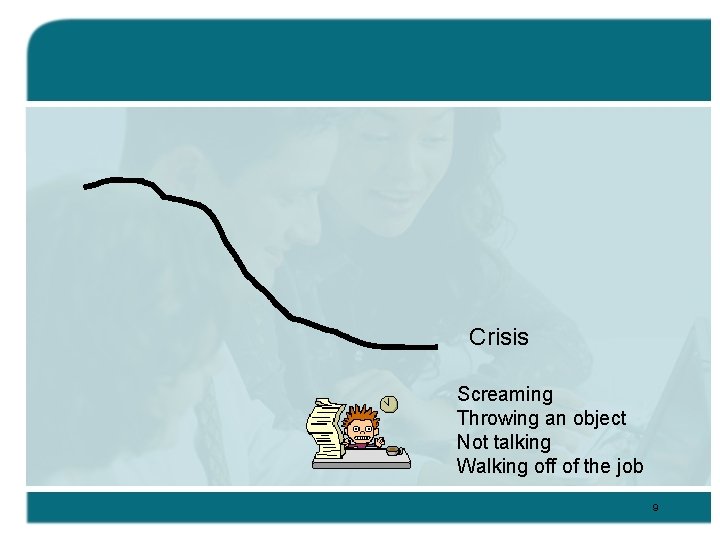 Crisis

Screaming
Throwing an object
Not talking
Walking off of the job

9